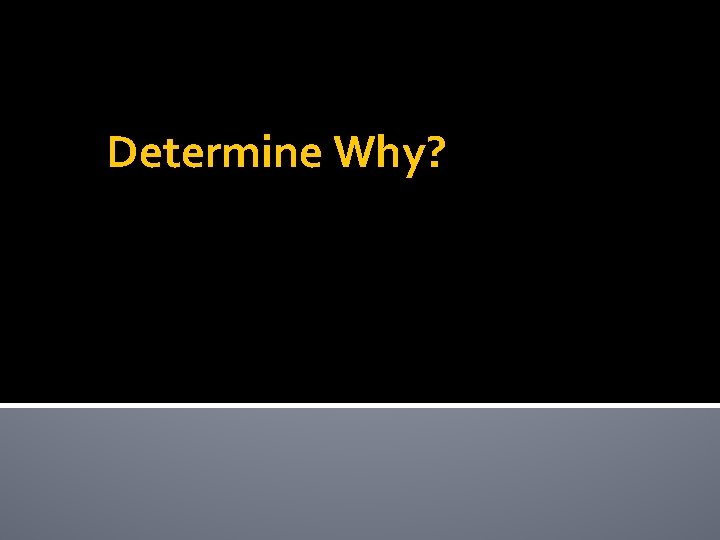 Determine Why?